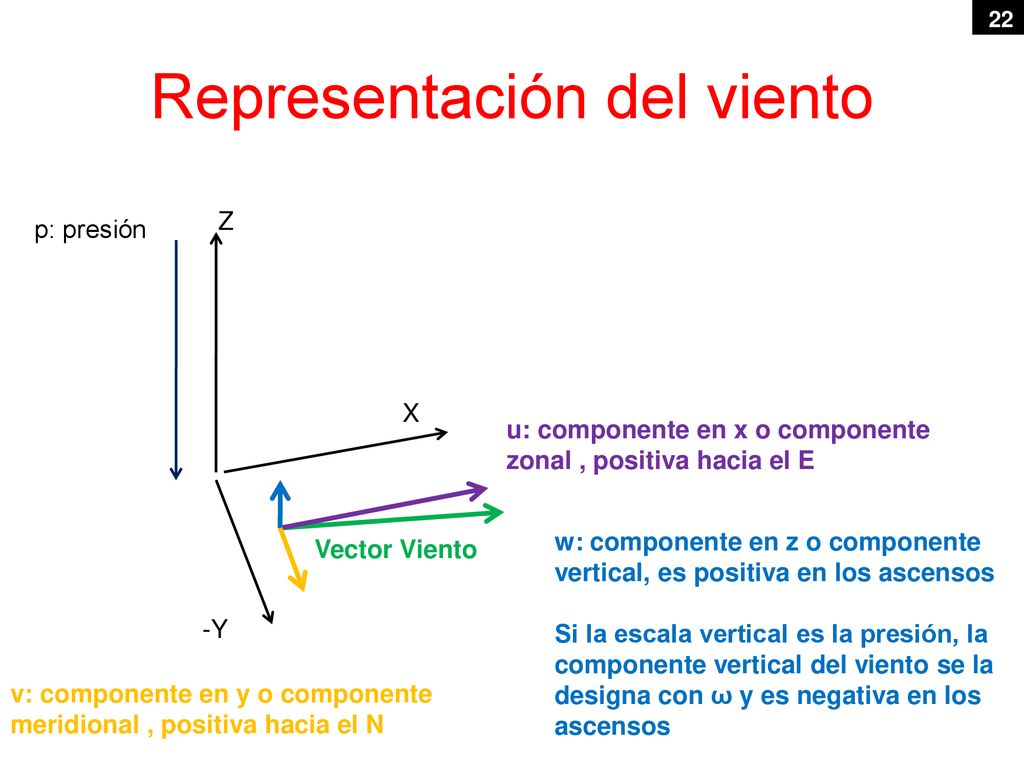 22

Representación del viento

p: presión

Z

X

-Y

Vector Viento

u: componente en x o componente zonal , positiva hacia el E

w: componente en z o componente vertical, es positiva en los ascensos

Si la escala vertical es la presión, la componente vertical del viento se la designa con ω y es negativa en los ascensos

v: componente en y o componente meridional , positiva hacia el N